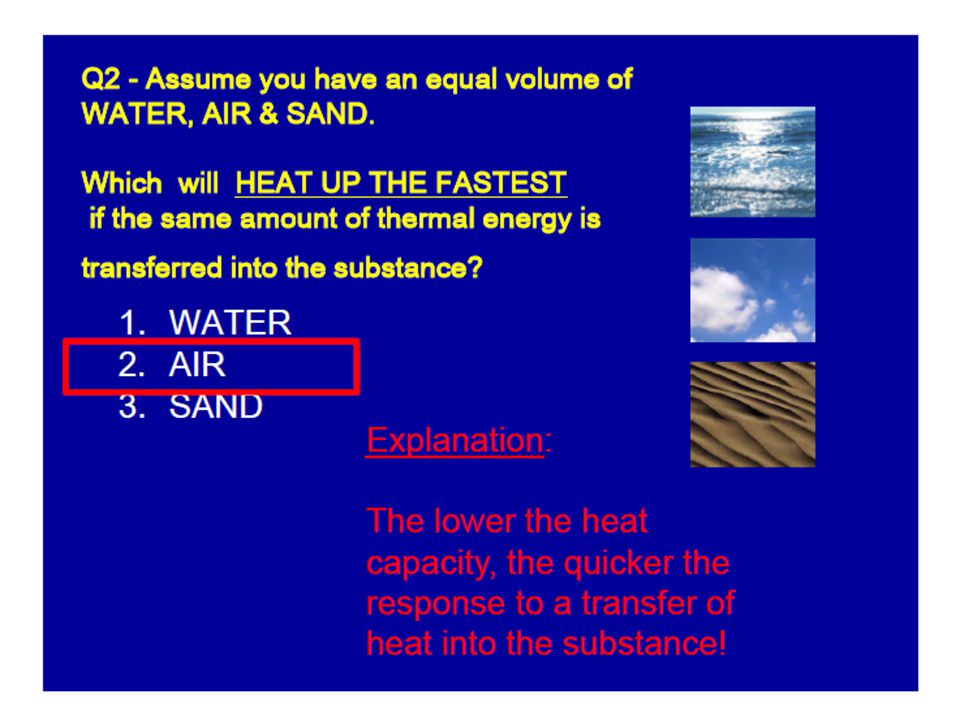 Q2 - Assume you have an equal volume of WATER, AIR & SAND.

Which will HEAT UP THE FASTEST if the same amount of thermal energy is transferred into the substance?

1. WATER
2. AIR
3. SAND

Explanation:

The lower the heat capacity, the quicker the response to a transfer of heat into the substance!